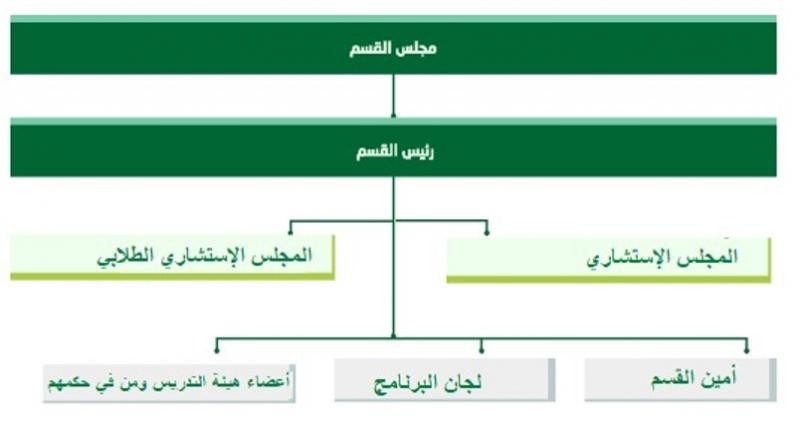 مجلس القسم

رئيس القسم

المجلس الإستشاري

المجلس الإستشاري الطلابي

أمين القسم

لجان البرنامج

أعضاء هيئة التدريس ومن في حكمهم